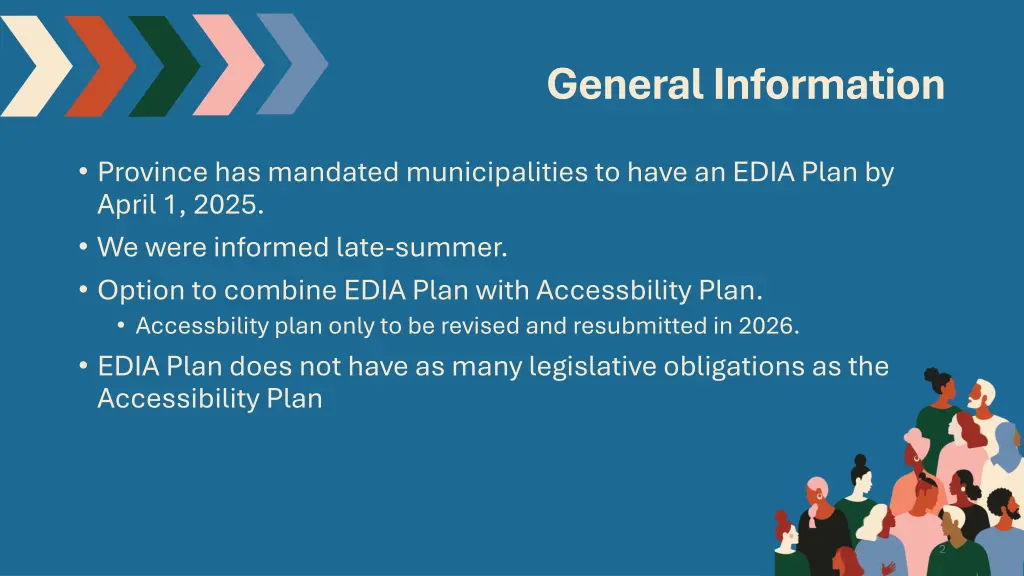 General Information

• Province has mandated municipalities to have an EDIA Plan by April 1, 2025.

• We were informed late-summer.

• Option to combine EDIA Plan with Accessbility Plan.

• Accessbility plan only to be revised and resubmitted in 2026.

• EDIA Plan does not have as many legislative obligations as the Accessibility Plan

2